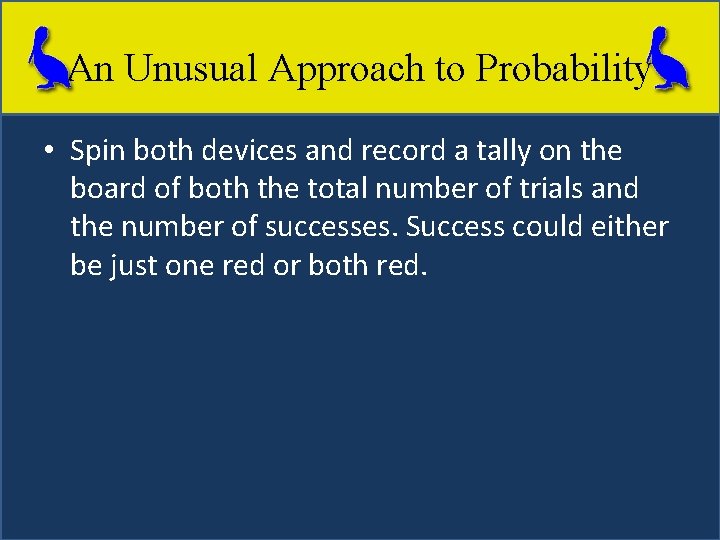 An Unusual Approach to Probability

• Spin both devices and record a tally on the board of both the total number of trials and the number of successes. Success could either be just one red or both red.